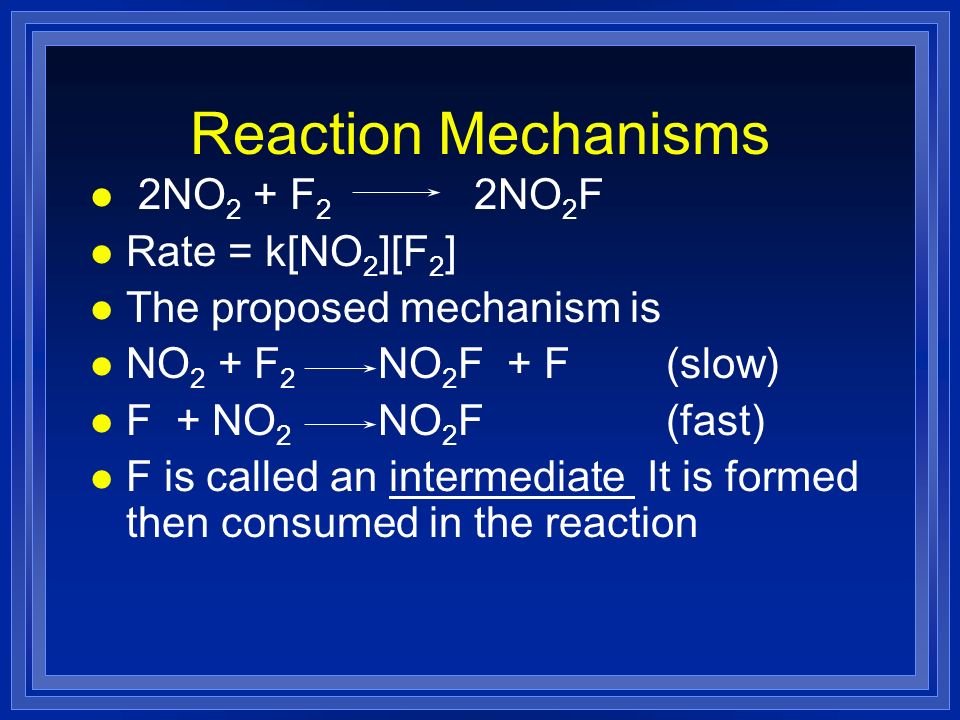 Reaction Mechanisms

- $2NO_2 + F_2 \longrightarrow 2NO_2F$
- Rate = $k[NO_2][F_2]$
- The proposed mechanism is
- $NO_2 + F_2 \longrightarrow NO_2F + F$ (slow)
- $F + NO_2 \longrightarrow NO_2F$ (fast)
- F is called an intermediate It is formed then consumed in the reaction